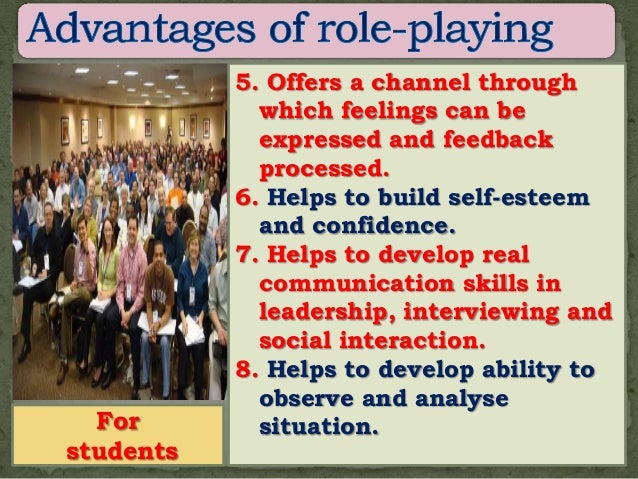 Advantages of role-playing

5. Offers a channel through which feelings can be expressed and feedback processed.
6. Helps to build self-esteem and confidence.
7. Helps to develop real communication skills in leadership, interviewing and social interaction.
8. Helps to develop ability to observe and analyse situation.

For students